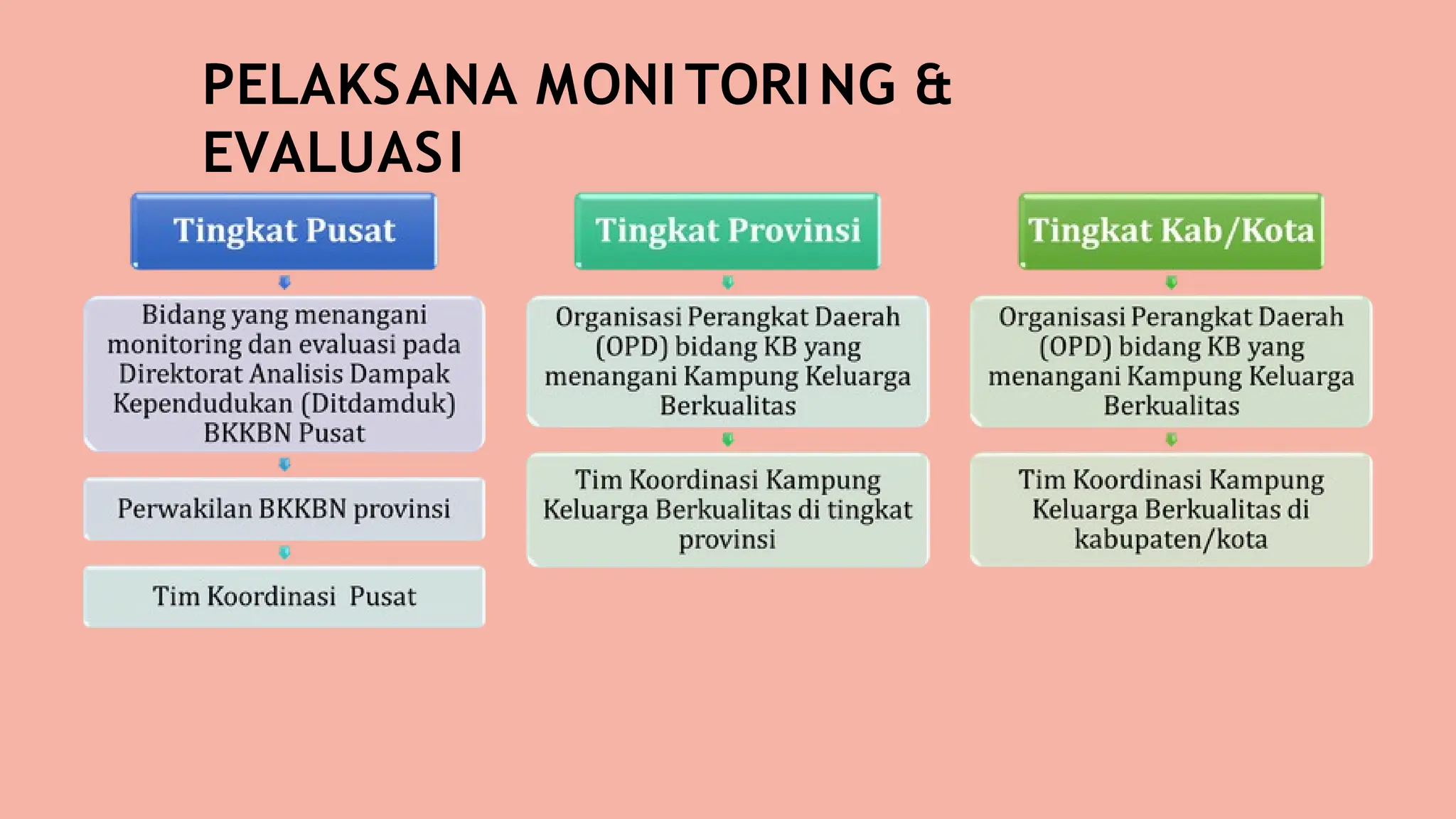 PELAKSANA MONITORING & EVALUASI

Tingkat Pusat

Bidang yang menangani monitoring dan evaluasi pada Direktorat Analisis Dampak Kependudukan (Ditdamduk) BKKBN Pusat

Perwakilan BKKBN provinsi

Tim Koordinasi Pusat

Tingkat Provinsi

Organisasi Perangkat Daerah (OPD) bidang KB yang menangani Kampung Keluarga Berkualitas

Tim Koordinasi Kampung Keluarga Berkualitas di tingkat provinsi

Tingkat Kab/Kota

Organisasi Perangkat Daerah (OPD) bidang KB yang menangani Kampung Keluarga Berkualitas

Tim Koordinasi Kampung Keluarga Berkualitas di kabupaten/kota